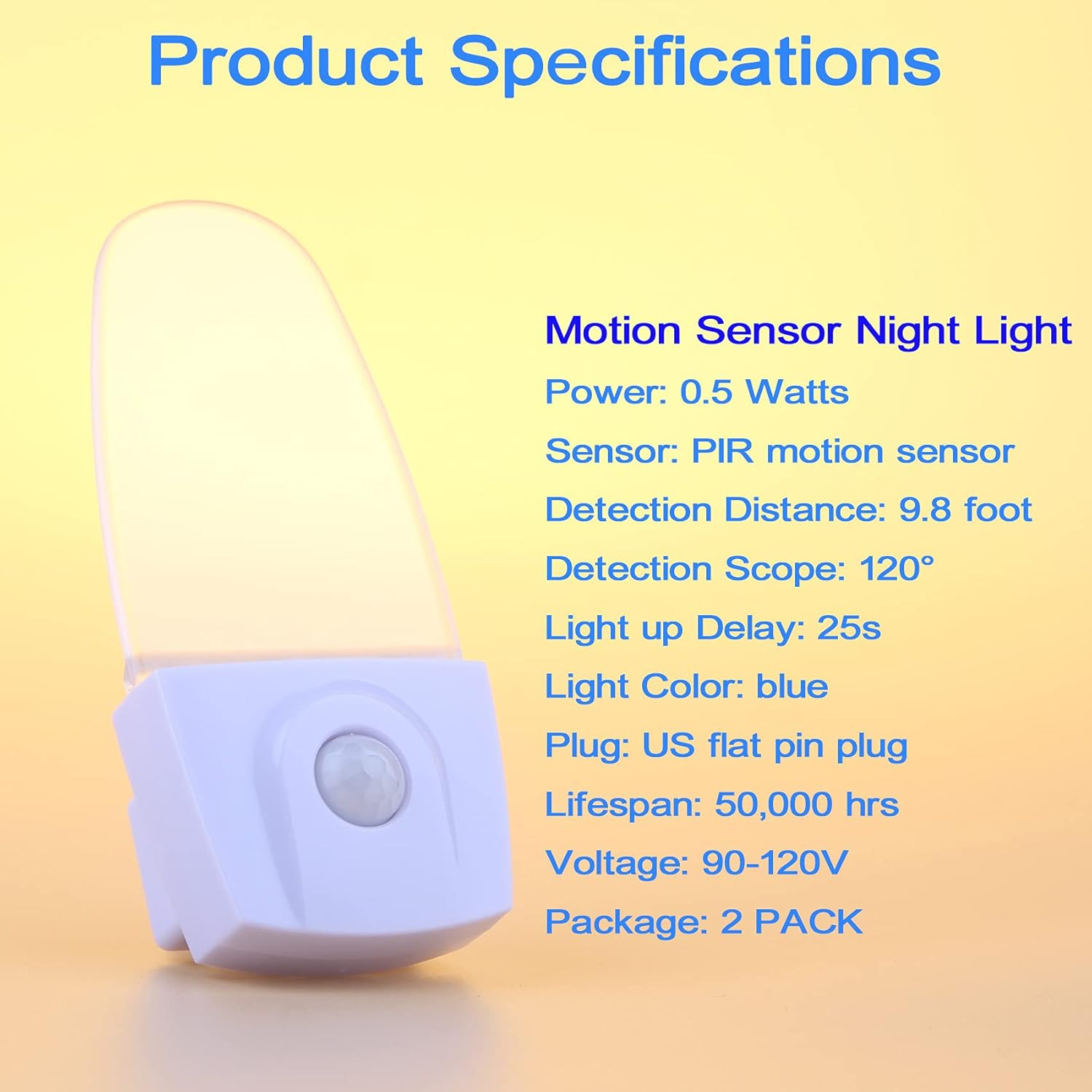 Product Specifications

Motion Sensor Night Light
Power: 0.5 Watts
Sensor: PIR motion sensor
Detection Distance: 9.8 foot
Detection Scope: 120°
Light up Delay: 25s
Light Color: blue
Plug: US flat pin plug
Lifespan: 50,000 hrs
Voltage: 90-120V
Package: 2 PACK